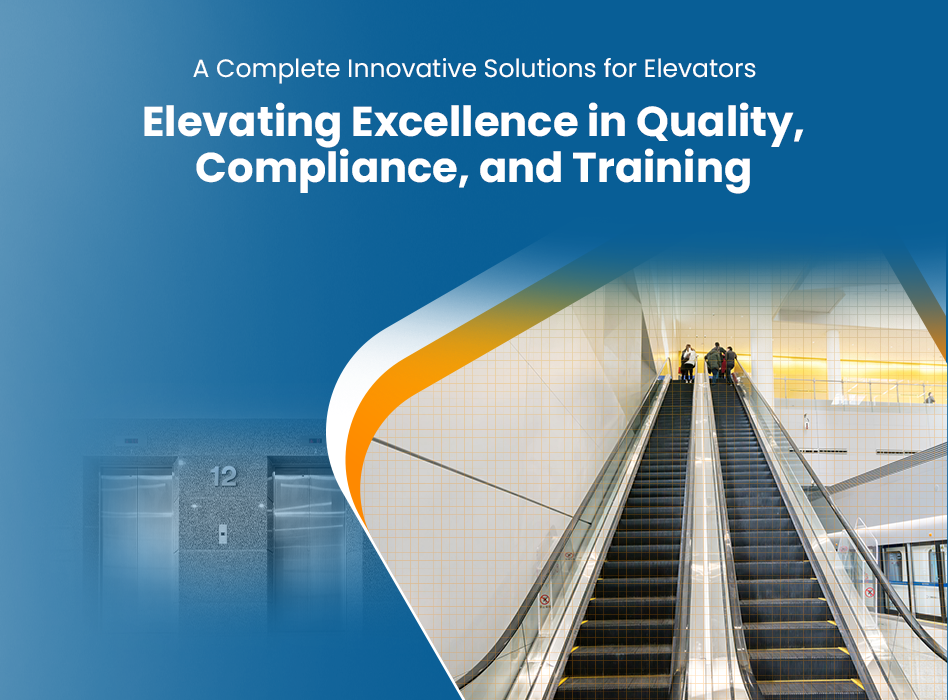 A Complete Innovative Solutions for Elevators

Elevating Excellence in Quality, Compliance, and Training

12